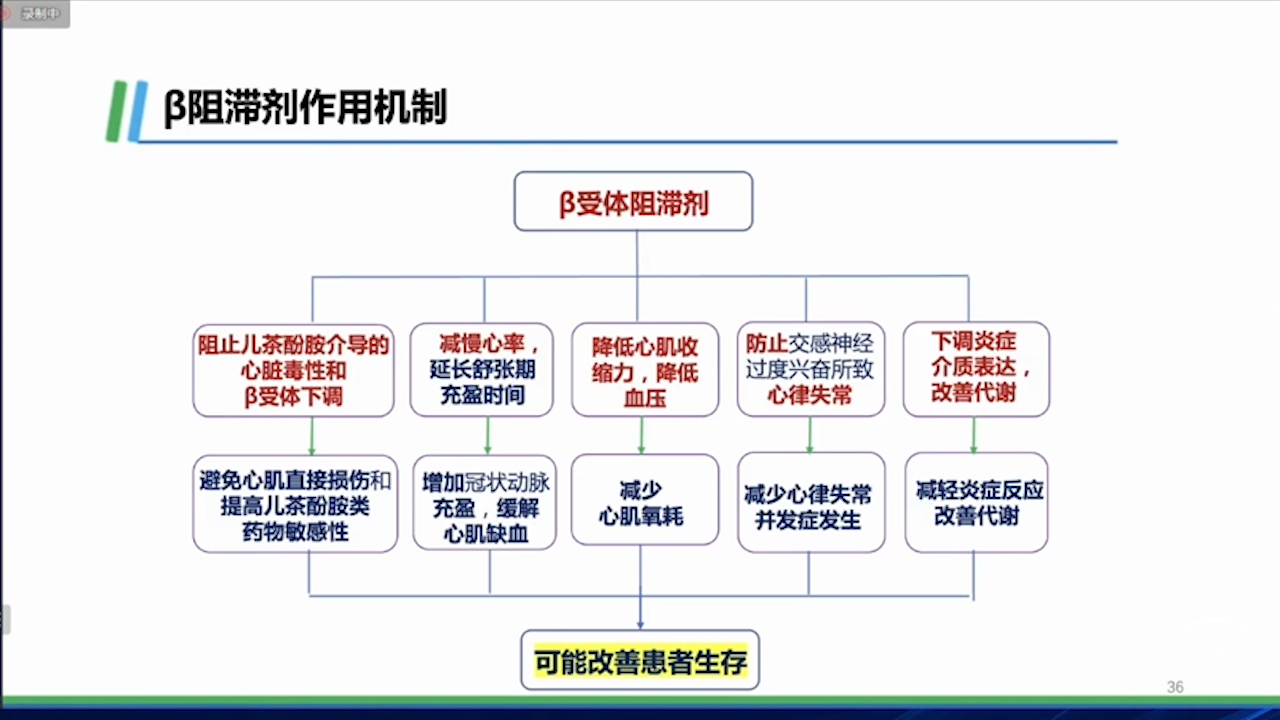 录制中

β阻滞剂作用机制

β受体阻滞剂

阻止儿茶酚胺介导的心脏毒性和β受体下调

减慢心率，延长舒张期充盈时间

降低心肌收缩力，降低血压

防止交感神经过度兴奋所致心律失常

下调炎症介质表达，改善代谢

避免心肌直接损伤和提高儿茶酚胺类药物敏感性

增加冠状动脉充盈，缓解心肌缺血

减少心肌氧耗

减少心律失常并发症发生

减轻炎症反应改善代谢

可能改善患者生存

36